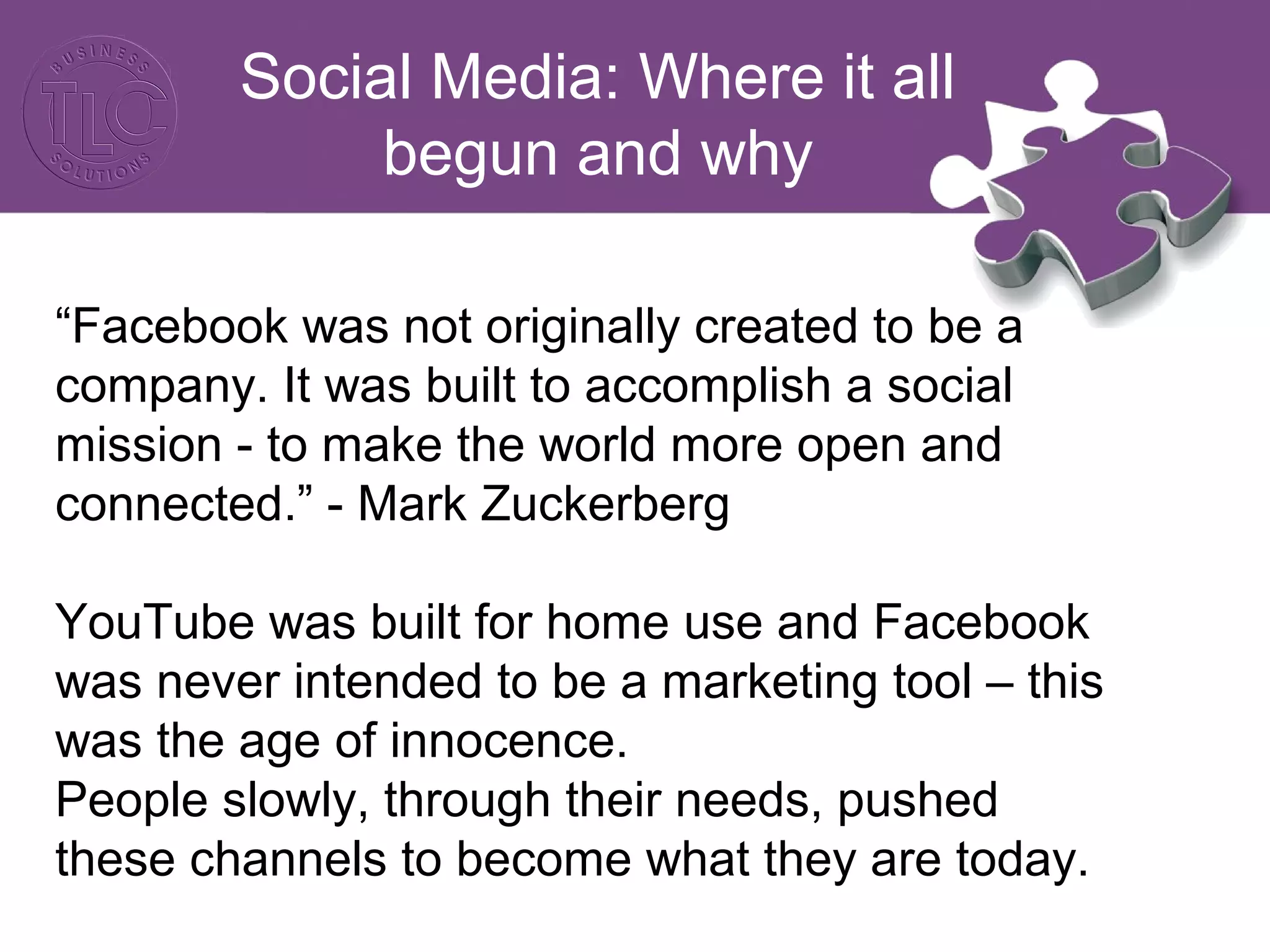 BUSINESS TLC SOLUTIONS

Social Media: Where it all begun and why

“Facebook was not originally created to be a company. It was built to accomplish a social mission - to make the world more open and connected.” - Mark Zuckerberg

YouTube was built for home use and Facebook was never intended to be a marketing tool – this was the age of innocence.
People slowly, through their needs, pushed these channels to become what they are today.